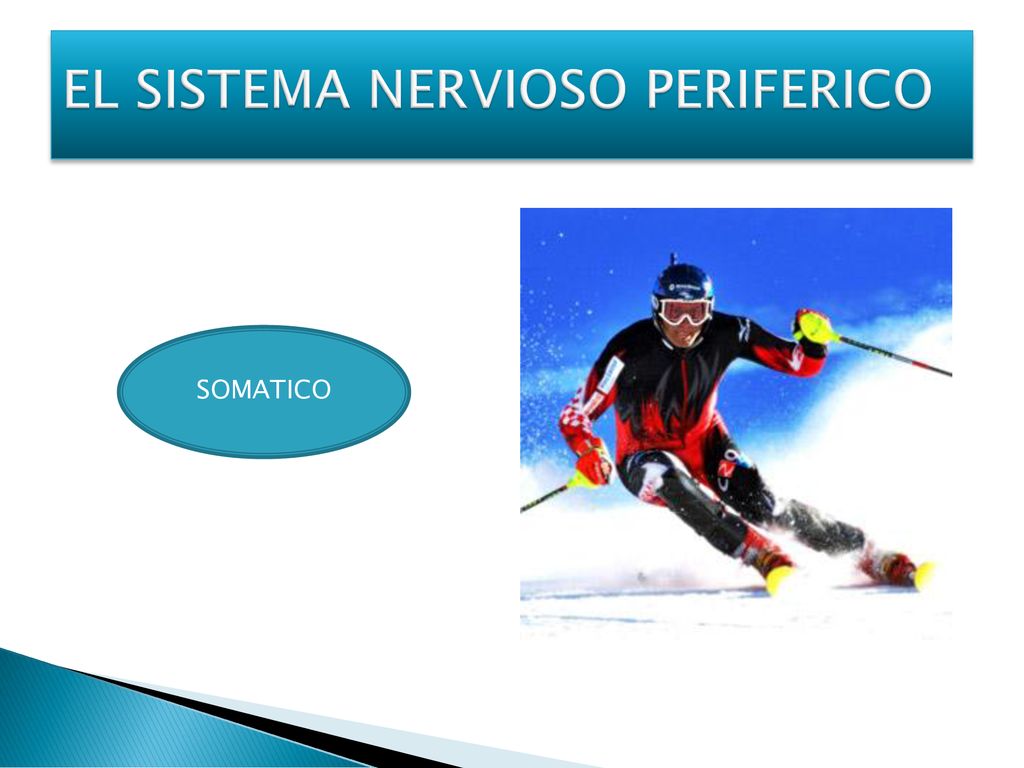 EL SISTEMA NERVIOSO PERIFERICO

SOMATICO